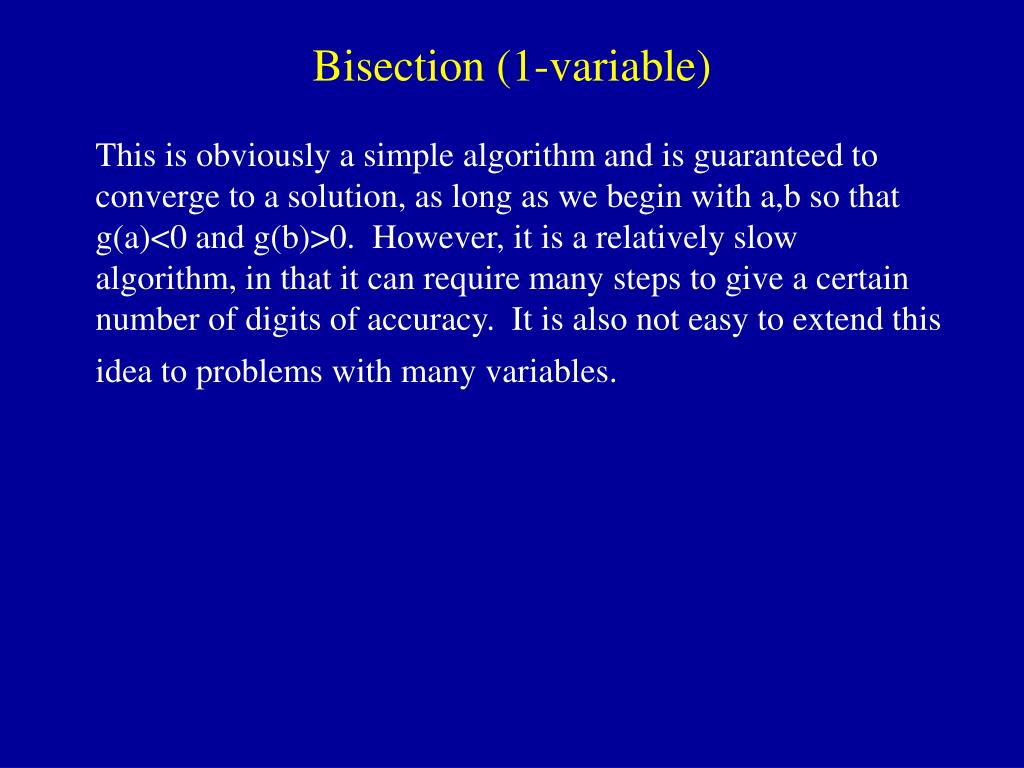 Bisection (1-variable)

This is obviously a simple algorithm and is guaranteed to converge to a solution, as long as we begin with a,b so that g(a)<0 and g(b)>0. However, it is a relatively slow algorithm, in that it can require many steps to give a certain number of digits of accuracy. It is also not easy to extend this idea to problems with many variables.